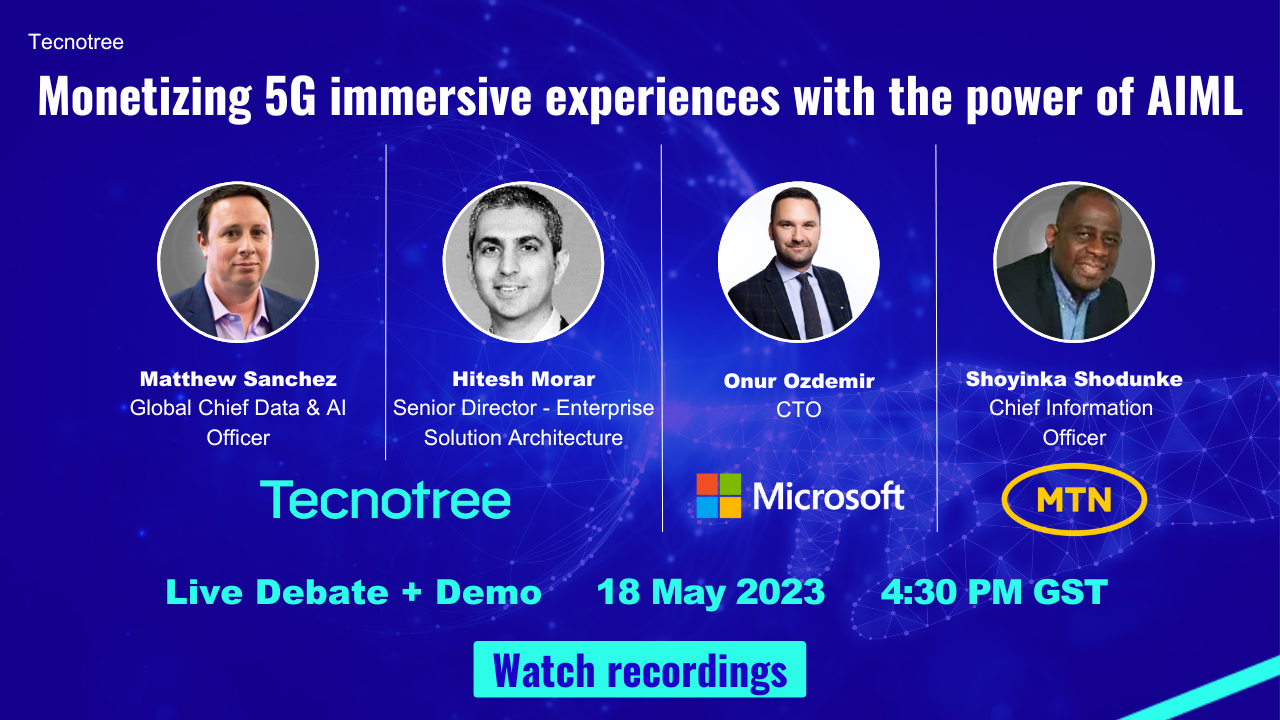 Tecnotree

Monetizing 5G immersive experiences with the power of AIML

Matthew Sanchez
Global Chief Data & AI Officer

Hitesh Morar
Senior Director - Enterprise Solution Architecture

Onur Ozdemir
CTO

Shoyinka Shodunke
Chief Information Officer

Tecnotree

Microsoft

MTN

Live Debate + Demo 18 May 2023 4:30 PM GST

Watch recordings